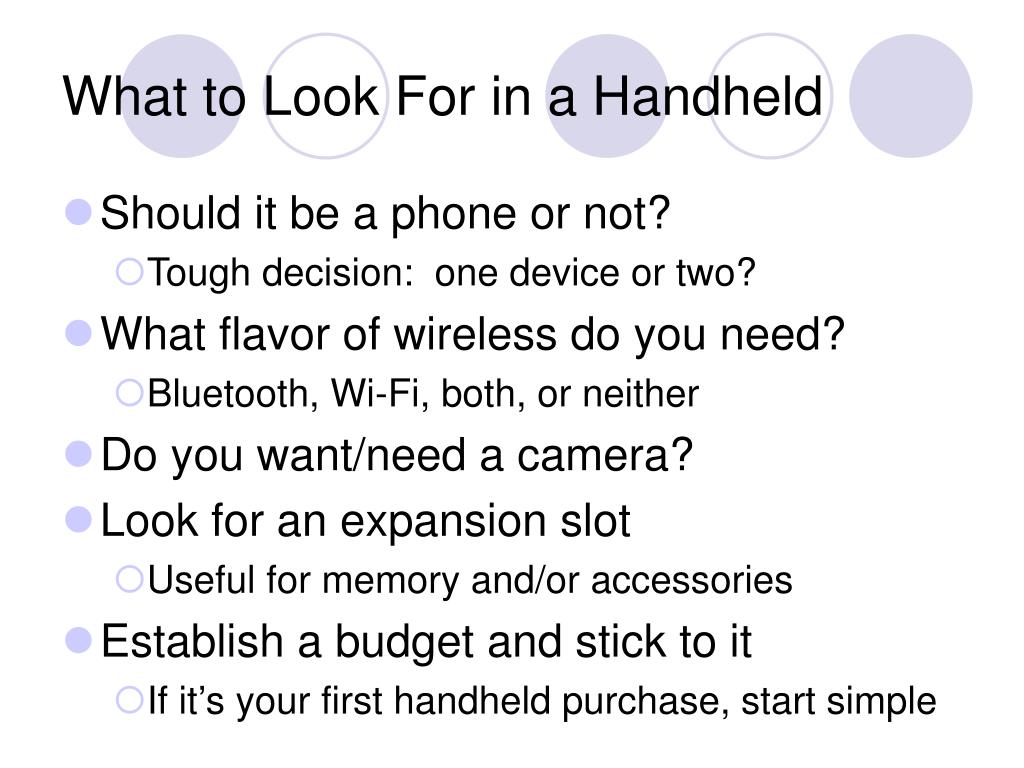 What to Look For in a Handheld

Should it be a phone or not?

Tough decision: one device or two?

What flavor of wireless do you need?

Bluetooth, Wi-Fi, both, or neither

Do you want/need a camera?

Look for an expansion slot

Useful for memory and/or accessories

Establish a budget and stick to it

If it’s your first handheld purchase, start simple